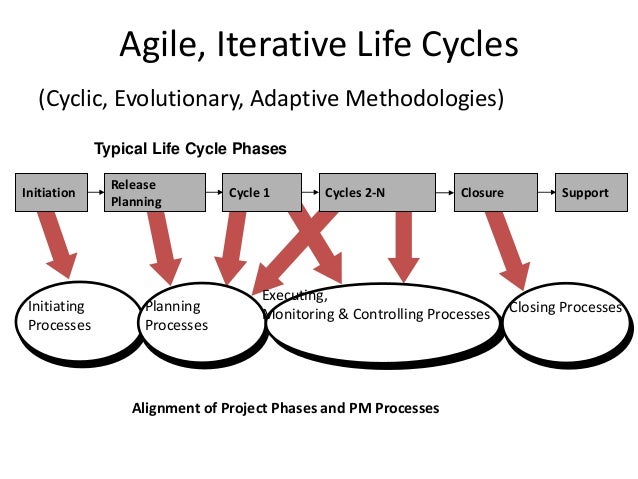 Agile, Iterative Life Cycles

(Cyclic, Evolutionary, Adaptive Methodologies)

Typical Life Cycle Phases

Initiation

Release Planning

Cycle 1

Cycles 2-N

Closure

Support

Initiating Processes

Planning Processes

Executing, Monitoring & Controlling Processes

Closing Processes

Alignment of Project Phases and PM Processes